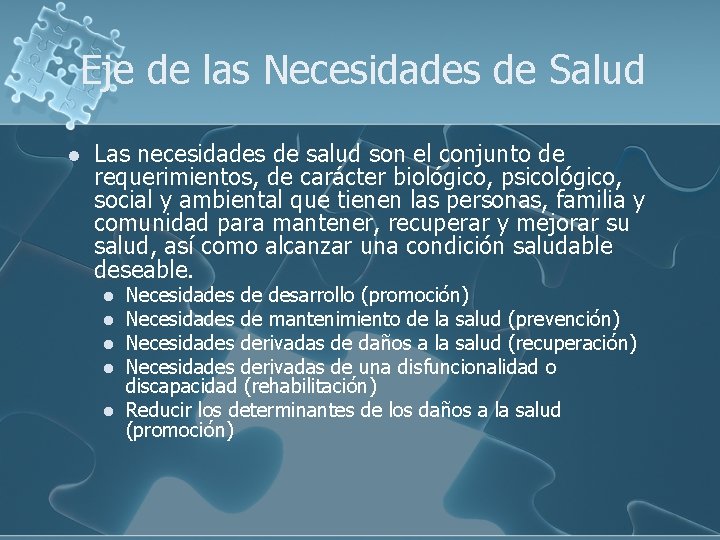 Eje de las Necesidades de Salud

- Las necesidades de salud son el conjunto de requerimientos, de carácter biológico, psicológico, social y ambiental que tienen las personas, familia y comunidad para mantener, recuperar y mejorar su salud, así como alcanzar una condición saludable deseable.
  - Necesidades de desarrollo (promoción)
  - Necesidades de mantenimiento de la salud (prevención)
  - Necesidades derivadas de daños a la salud (recuperación)
  - Necesidades derivadas de una disfuncionalidad o discapacidad (rehabilitación)
  - Reducir los determinantes de los daños a la salud (promoción)